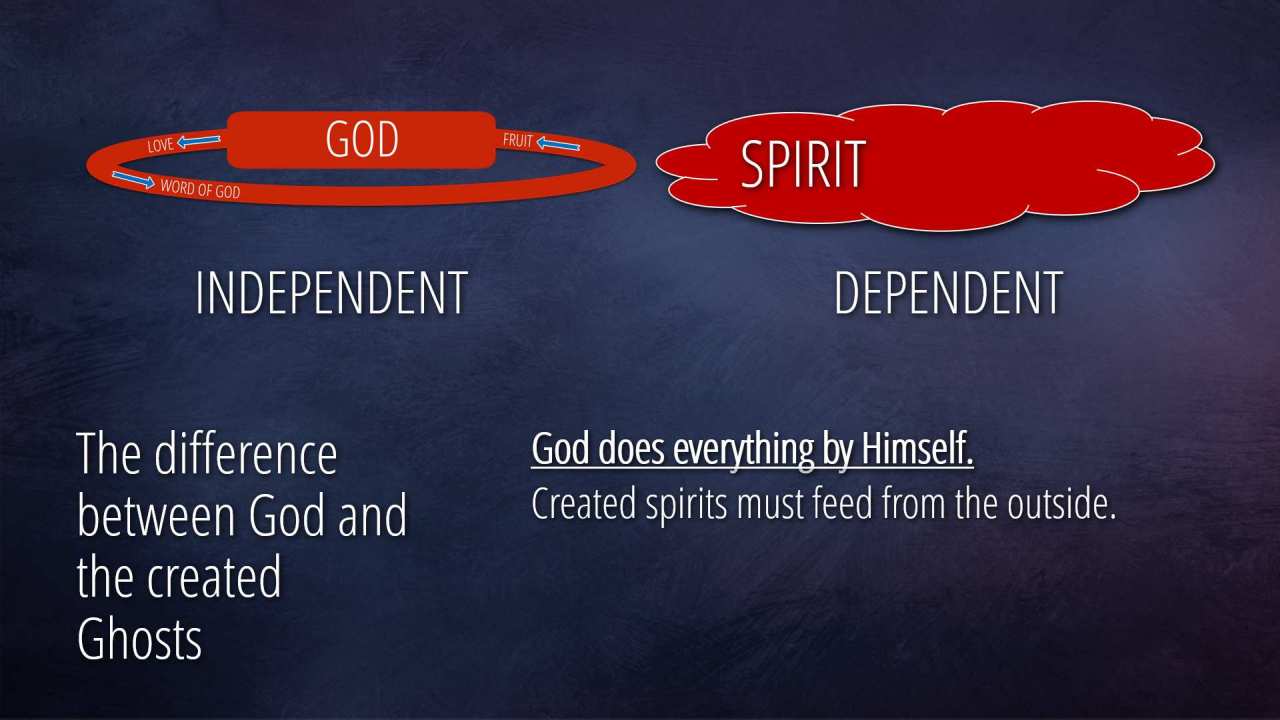 LOVE GOD FRUIT
WORD OF GOD

SPIRIT

INDEPENDENT

DEPENDENT

The difference between God and the created Ghosts

God does everything by Himself.
Created spirits must feed from the outside.